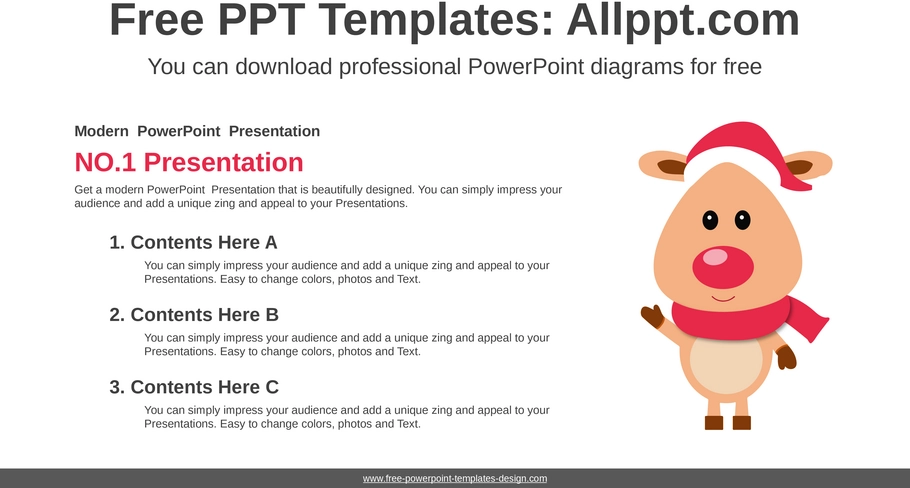 Free PPT Templates: Allppt.com

You can download professional PowerPoint diagrams for free

Modern PowerPoint Presentation

NO.1 Presentation

Get a modern PowerPoint Presentation that is beautifully designed. You can simply impress your audience and add a unique zing and appeal to your Presentations.

1. Contents Here A

You can simply impress your audience and add a unique zing and appeal to your Presentations. Easy to change colors, photos and Text.

2. Contents Here B

You can simply impress your audience and add a unique zing and appeal to your Presentations. Easy to change colors, photos and Text.

3. Contents Here C

You can simply impress your audience and add a unique zing and appeal to your Presentations. Easy to change colors, photos and Text.

www.free-powerpoint-templates-design.com